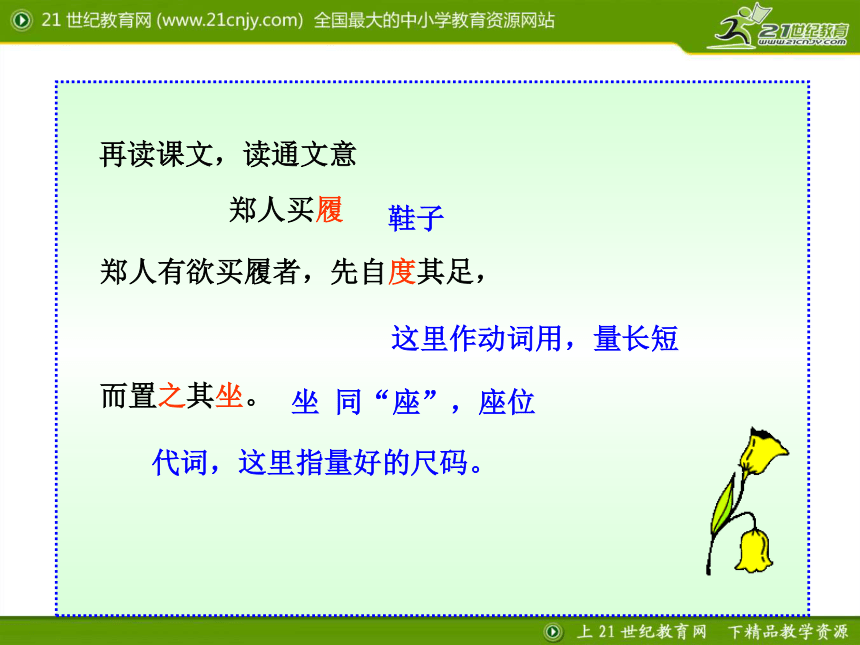 21 世纪教育网 (www.21cnjy.com) 全国最大的中小学教育资源网站

21世纪教育
www.21cnjy.com

再读课文，读通文意

郑人买履 鞋子

郑人有欲买履者，先自度其足，

这里作动词用，量长短

而置之其坐。 坐 同“座”，座位

代词，这里指量好的尺码。

上 21 世纪教育网 下精品教学资源